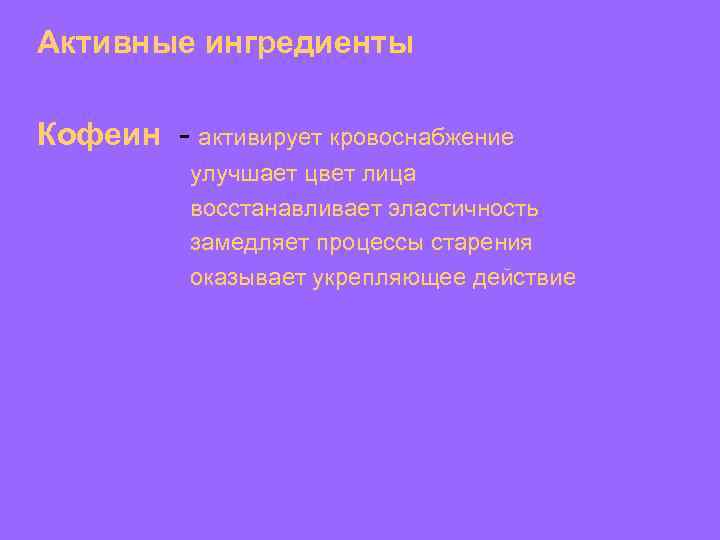 Активные ингредиенты

Кофеин - активирует кровоснабжение
улучшает цвет лица
восстанавливает эластичность
замедляет процессы старения
оказывает укрепляющее действие